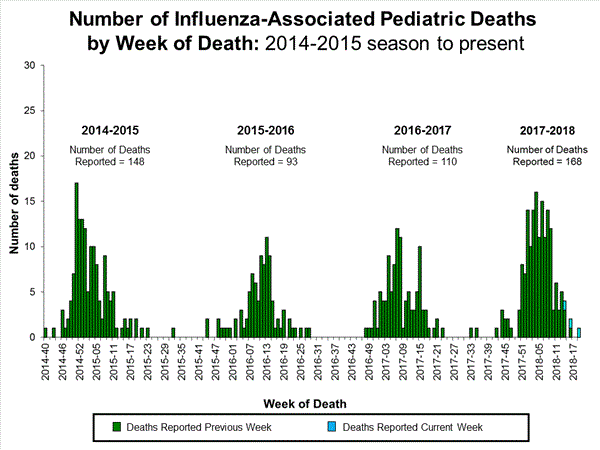 Number of Influenza-Associated Pediatric Deaths by Week of Death: 2014-2015 season to present

Number of deaths

30
25
20
15
10
5
0

2014-2015
Number of Deaths Reported = 148

2015-2016
Number of Deaths Reported = 93

2016-2017
Number of Deaths Reported = 110

2017-2018
Number of Deaths Reported = 168

2014-40
2014-46
2014-52
2015-05
2015-11
2015-17
2015-23
2015-29
2015-35
2015-41
2015-47
2016-01
2016-07
2016-13
2016-19
2016-25
2016-31
2016-37
2016-43
2016-49
2017-03
2017-09
2017-15
2017-21
2017-27
2017-33
2017-39
2017-45
2017-51
2018-05
2018-11
2018-17

Week of Death

Deaths Reported Previous Week
Deaths Reported Current Week